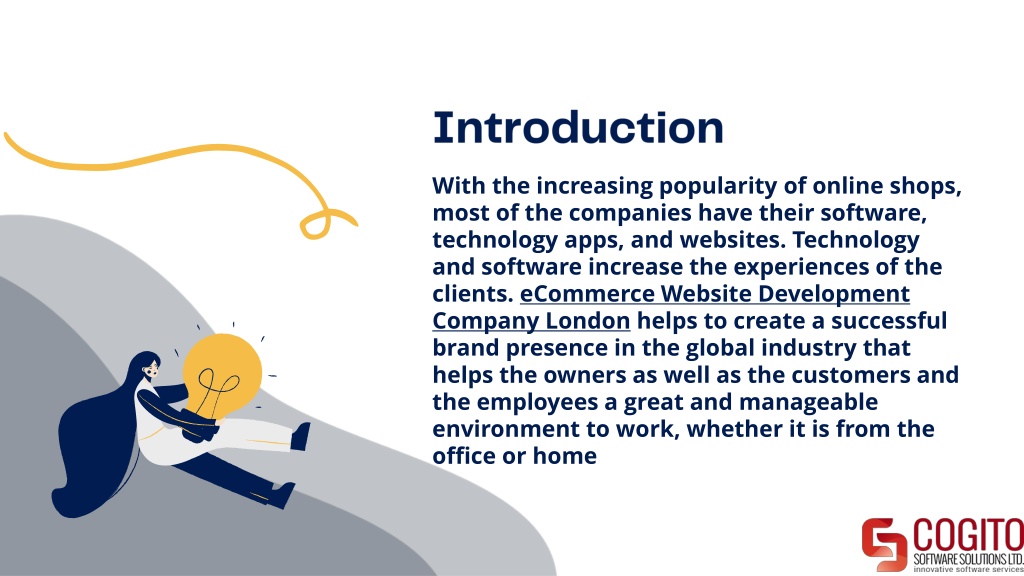 Introduction

With the increasing popularity of online shops, most of the companies have their software, technology apps, and websites. Technology and software increase the experiences of the clients. eCommerce Website Development Company London helps to create a successful brand presence in the global industry that helps the owners as well as the customers and the employees a great and manageable environment to work, whether it is from the office or home

COGITO
SOFTWARE SOLUTIONS LTD.
innovative software services